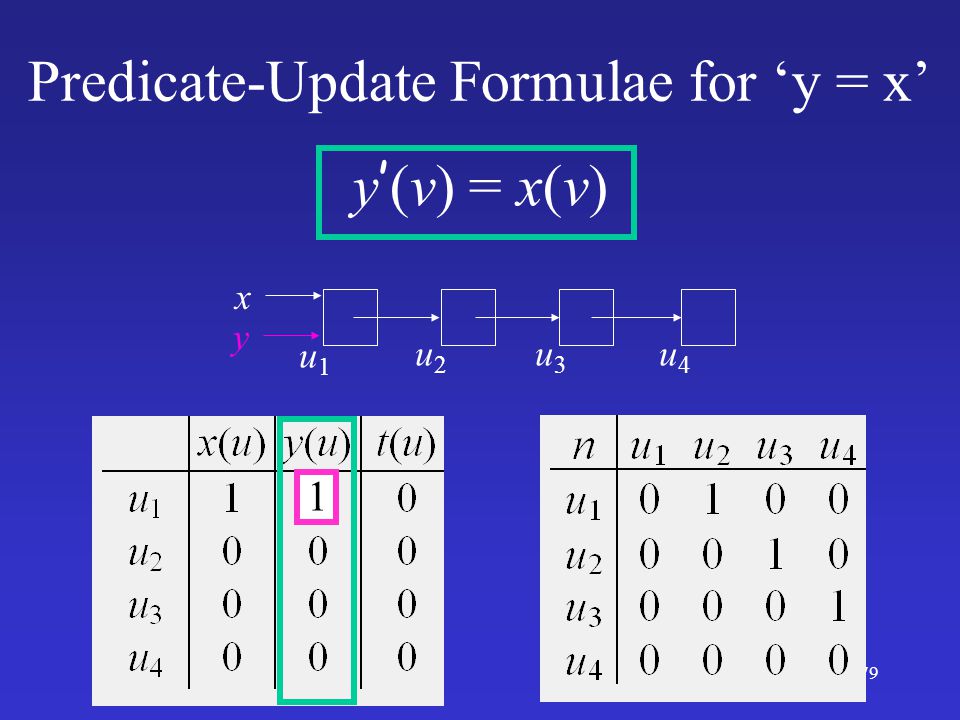 Predicate-Update Formulae for ‘y = x’

$y'(v) = x(v)$

$x$
$y$
$u_1$ $u_2$ $u_3$ $u_4$

| | $x(u)$ | $y(u)$ | $t(u)$ |
|---|---|---|---|
| $u_1$ | 1 | 1 | 0 |
| $u_2$ | 0 | 0 | 0 |
| $u_3$ | 0 | 0 | 0 |
| $u_4$ | 0 | 0 | 0 |

| $n$ | $u_1$ | $u_2$ | $u_3$ | $u_4$ |
|---|---|---|---|---|
| $u_1$ | 0 | 1 | 0 | 0 |
| $u_2$ | 0 | 0 | 1 | 0 |
| $u_3$ | 0 | 0 | 0 | 1 |
| $u_4$ | 0 | 0 | 0 | 0 |

79